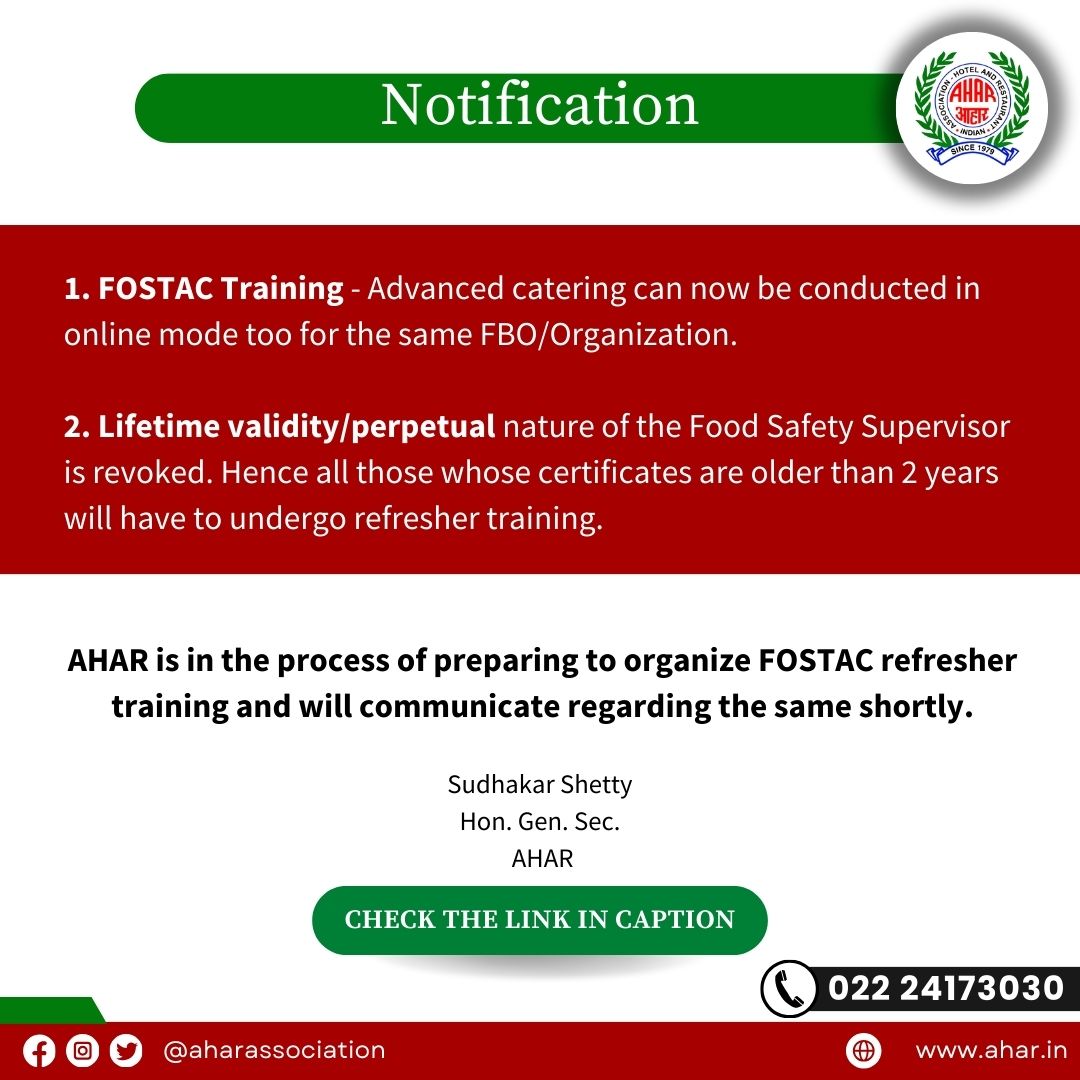 Notification

INDIAN HOTEL AND RESTAURANT ASSOCIATION
AHAR
आहार
SINCE 1979

1. FOSTAC Training - Advanced catering can now be conducted in online mode too for the same FBO/Organization.

2. Lifetime validity/perpetual nature of the Food Safety Supervisor is revoked. Hence all those whose certificates are older than 2 years will have to undergo refresher training.

AHAR is in the process of preparing to organize FOSTAC refresher training and will communicate regarding the same shortly.

Sudhakar Shetty
Hon. Gen. Sec.
AHAR

CHECK THE LINK IN CAPTION

022 24173030

@aharassociation

www.ahar.in